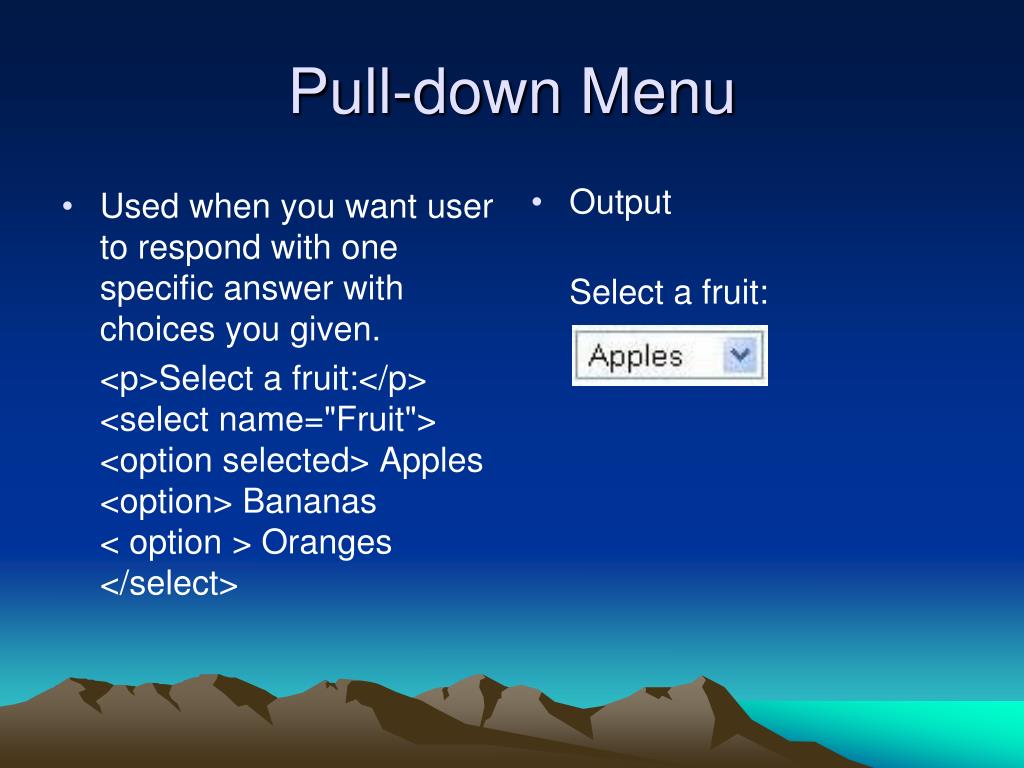 Pull-down Menu

• Used when you want user to respond with one specific answer with choices you given.

<p>Select a fruit:</p>
<select name="Fruit">
<option selected> Apples
<option> Bananas
< option > Oranges
</select>

• Output

Select a fruit:

Apples